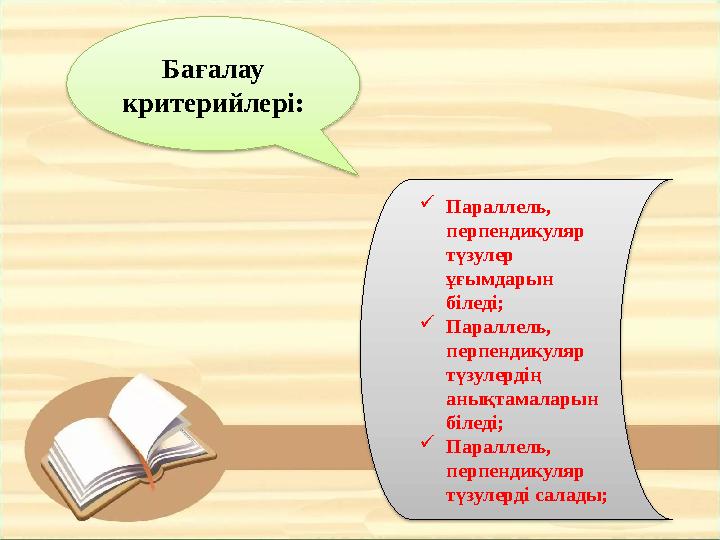 Бағалау критерийлері:

✓ Параллель, перпендикуляр түзулер ұғымдарын біледі;
✓ Параллель, перпендикуляр түзулердің анықтамаларын біледі;
✓ Параллель, перпендикуляр түзулерді салады;